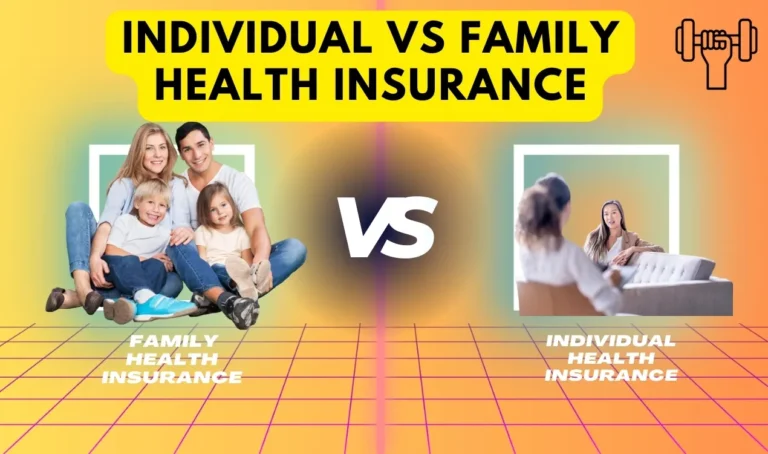 INDIVIDUAL VS FAMILY HEALTH INSURANCE

VS

FAMILY HEALTH INSURANCE

INDIVIDUAL HEALTH INSURANCE